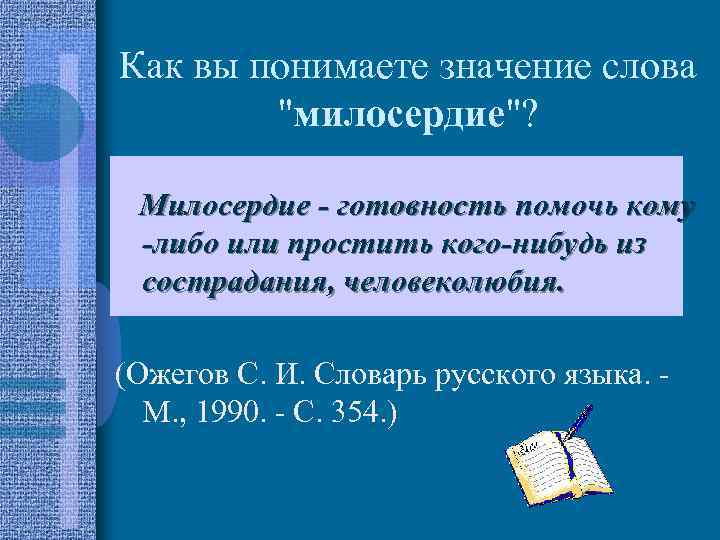 Как вы понимаете значение слова "милосердие"?

Милосердие - готовность помочь кому -либо или простить кого-нибудь из сострадания, человеколюбия.

(Ожегов С. И. Словарь русского языка. - М., 1990. - С. 354.)